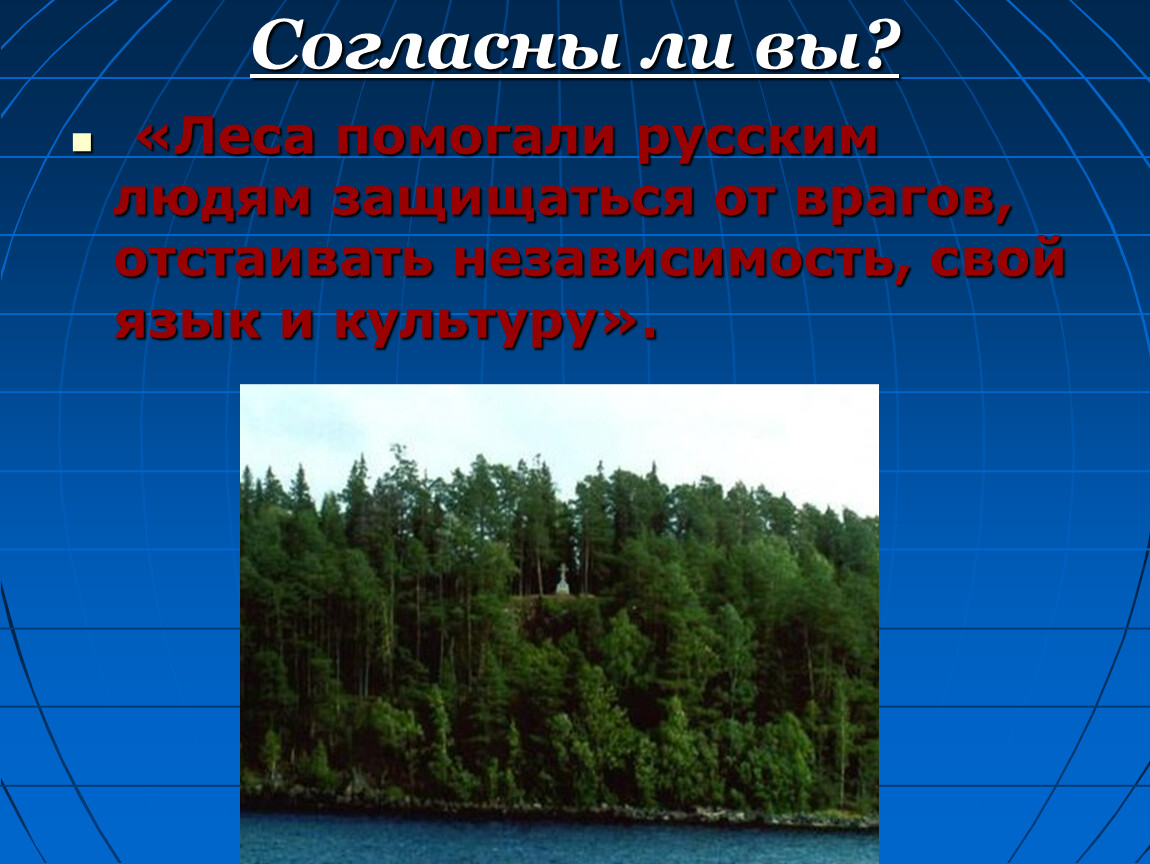 Согласны ли вы?

«Леса помогали русским людям защищаться от врагов, отстаивать независимость, свой язык и культуру».